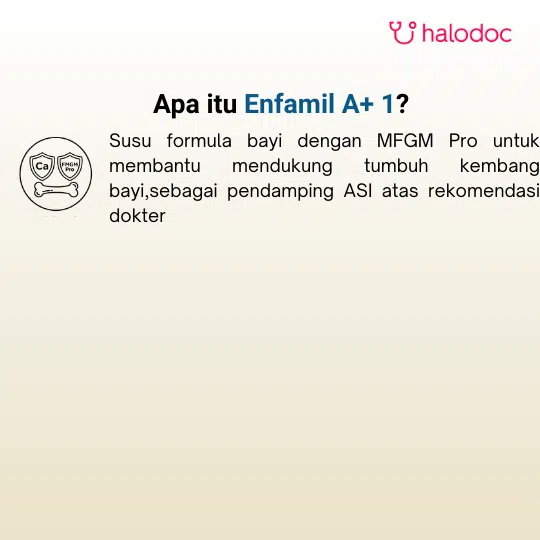 halodoc

Apa itu Enfamil A+ 1?

Ca

FMGM Pro

Susu formula bayi dengan MFGM Pro untuk membantu mendukung tumbuh kembang bayi,sebagai pendamping ASI atas rekomendasi dokter